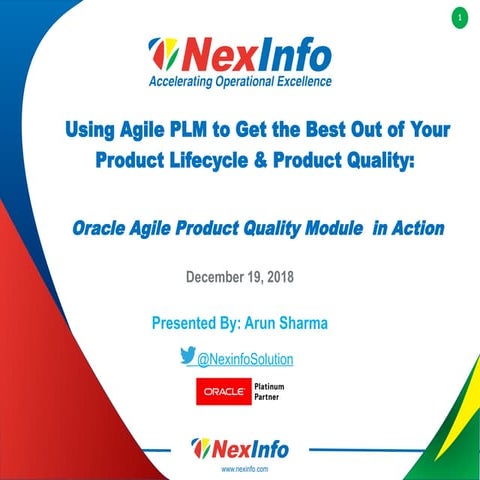 1

NexInfo
Accelerating Operational Excellence

Using Agile PLM to Get the Best Out of Your Product Lifecycle & Product Quality:

Oracle Agile Product Quality Module in Action

December 19, 2018

Presented By: Arun Sharma

@NexinfoSolution

ORACLE Platinum Partner

NexInfo
www.nexinfo.com